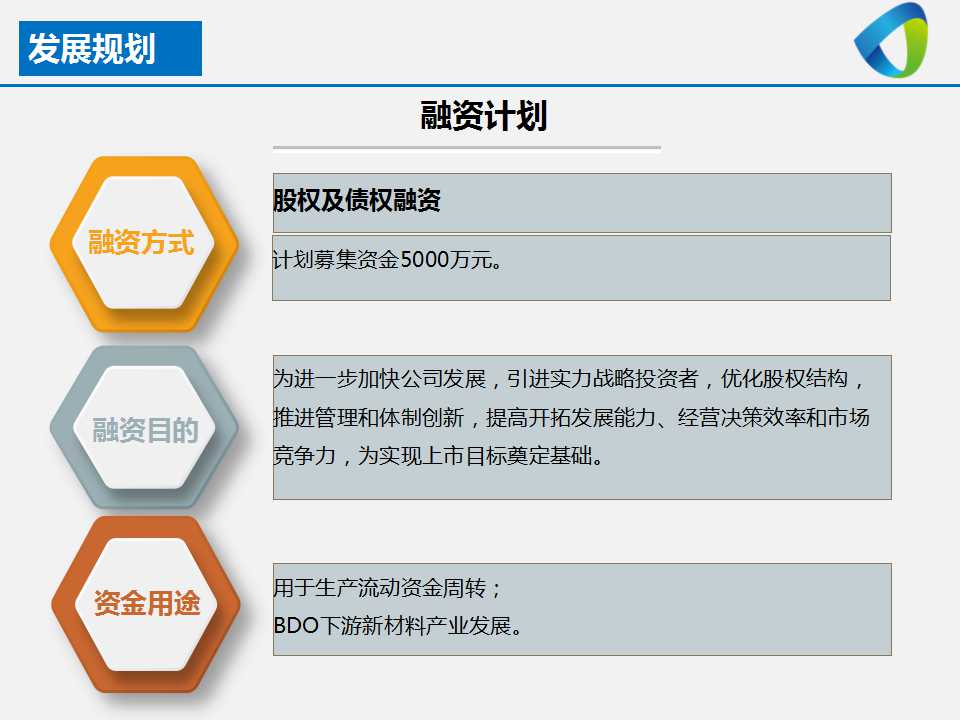 发展规划

融资计划

融资方式

股权及债权融资

计划募集资金5000万元。

融资目的

为进一步加快公司发展，引进实力战略投资者，优化股权结构，推进管理和体制创新，提高开拓发展能力、经营决策效率和市场竞争力，为实现上市目标奠定基础。

资金用途

用于生产流动资金周转；
BDO下游新材料产业发展。